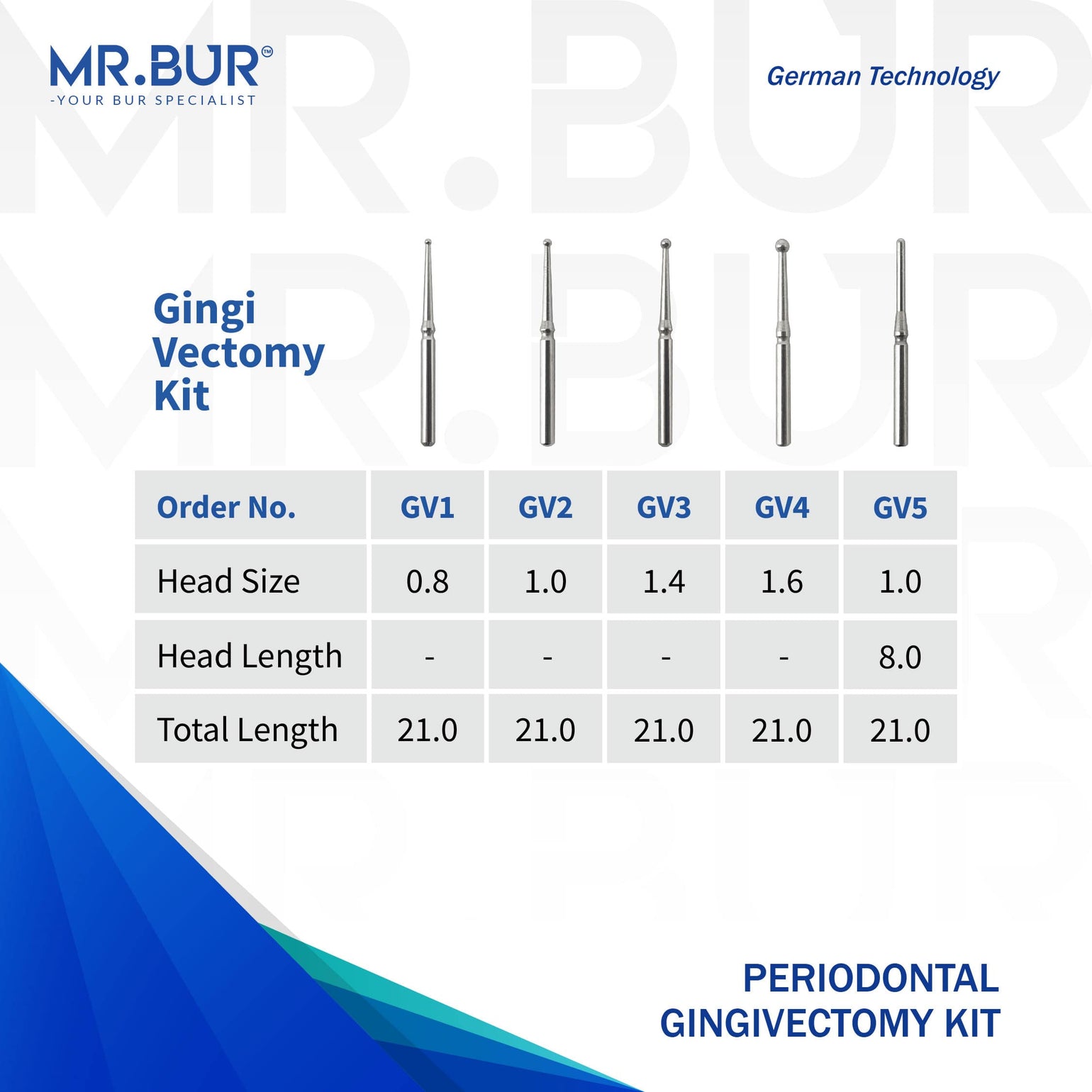 MR.BUR™
-YOUR BUR SPECIALIST

German Technology

Gingi
Vectomy
Kit

| Order No. | GV1 | GV2 | GV3 | GV4 | GV5 |
|---|---|---|---|---|---|
| Head Size | 0.8 | 1.0 | 1.4 | 1.6 | 1.0 |
| Head Length | - | - | - | - | 8.0 |
| Total Length | 21.0 | 21.0 | 21.0 | 21.0 | 21.0 |

PERIODONTAL
GINGIVECTOMY KIT